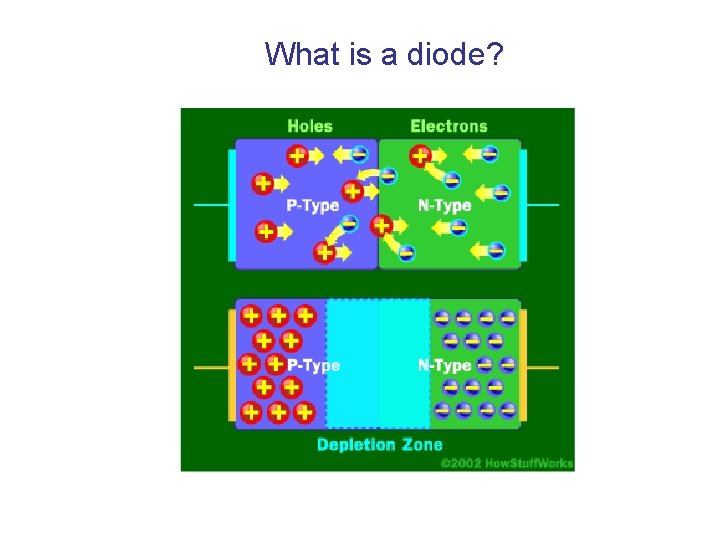 What is a diode?

Holes

Electrons

P-Type

N-Type

P-Type

N-Type

Depletion Zone

©2002 HowStuffWorks